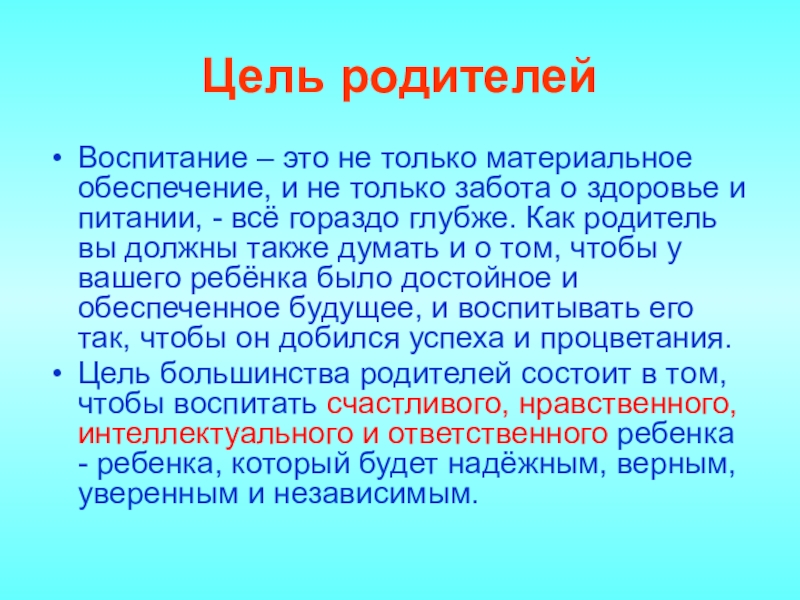 Цель родителей

• Воспитание – это не только материальное обеспечение, и не только забота о здоровье и питании, - всё гораздо глубже. Как родитель вы должны также думать и о том, чтобы у вашего ребёнка было достойное и обеспеченное будущее, и воспитывать его так, чтобы он добился успеха и процветания.
• Цель большинства родителей состоит в том, чтобы воспитать счастливого, нравственного, интеллектуального и ответственного ребенка - ребенка, который будет надёжным, верным, уверенным и независимым.